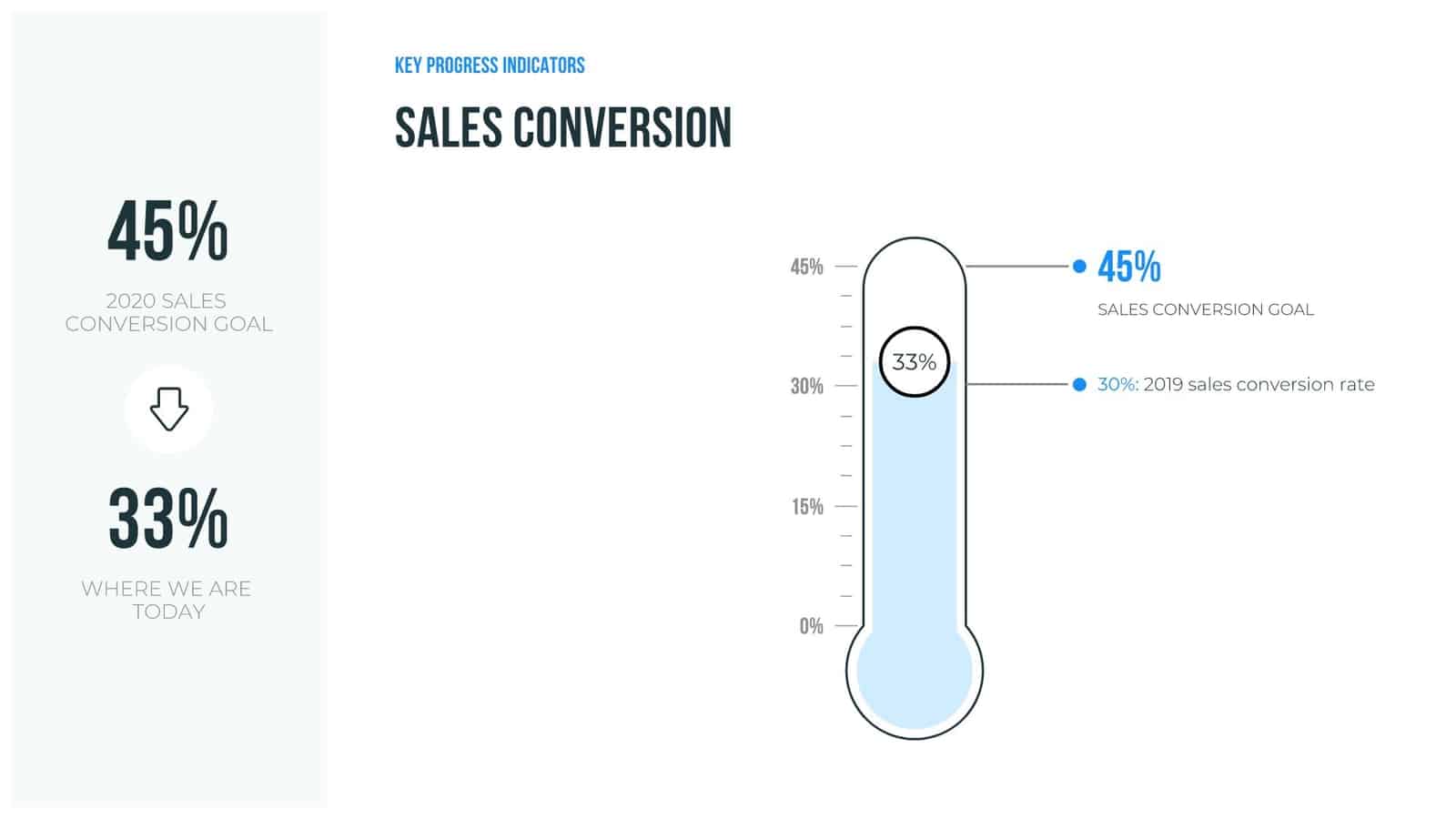 45%

2020 SALES CONVERSION GOAL

33%

WHERE WE ARE TODAY

KEY PROGRESS INDICATORS

SALES CONVERSION

45%
30%
15%
0%

33%

45%

SALES CONVERSION GOAL

30%: 2019 sales conversion rate